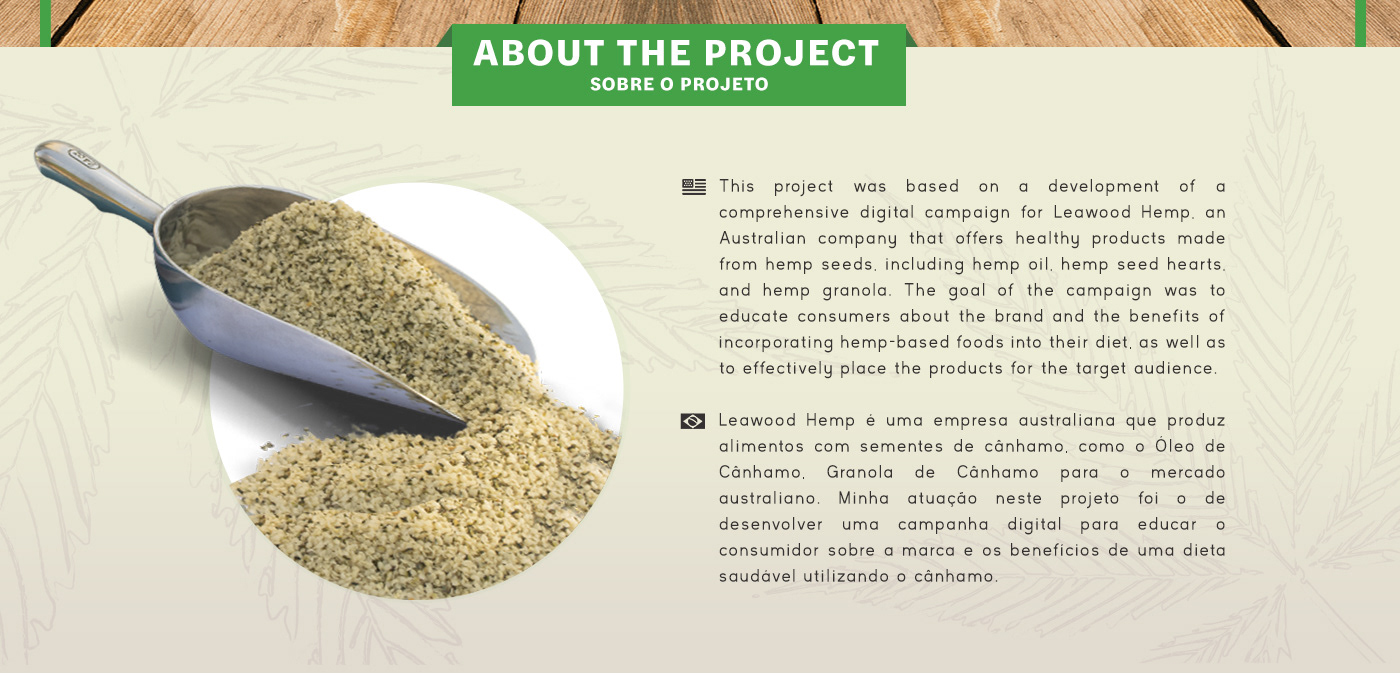 ABOUT THE PROJECT
SOBRE O PROJETO

This project was based on a development of a comprehensive digital campaign for Leawood Hemp, an Australian company that offers healthy products made from hemp seeds, including hemp oil, hemp seed hearts, and hemp granola. The goal of the campaign was to educate consumers about the brand and the benefits of incorporating hemp-based foods into their diet, as well as to effectively place the products for the target audience.

Leawood Hemp é uma empresa australiana que produz alimentos com sementes de cânhamo, como o Óleo de Cânhamo, Granola de Cânhamo para o mercado australiano. Minha atuação neste projeto foi o de desenvolver uma campanha digital para educar o consumidor sobre a marca e os benefícios de uma dieta saudável utilizando o cânhamo.